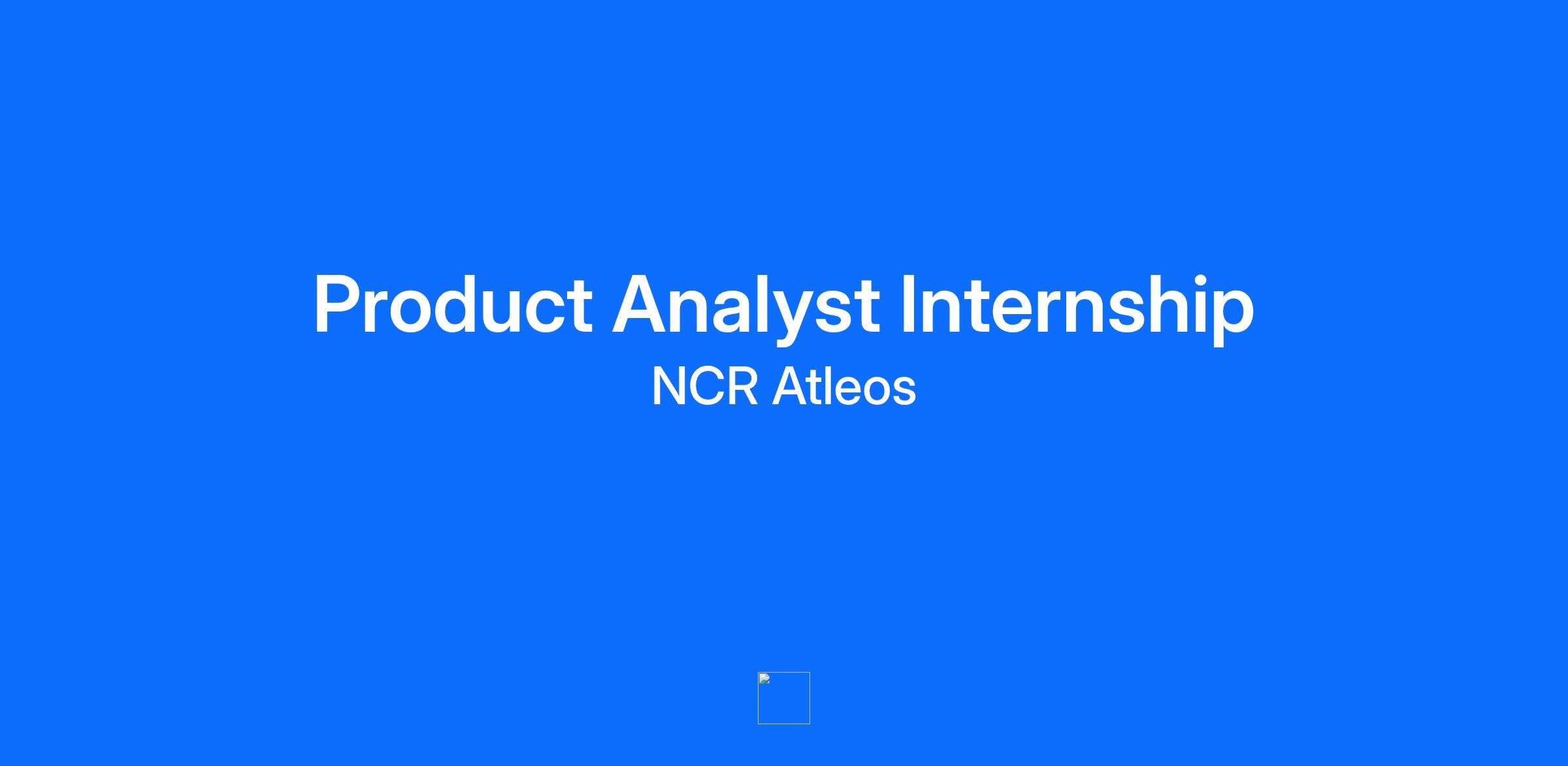 Product Analyst Internship

NCR Atleos